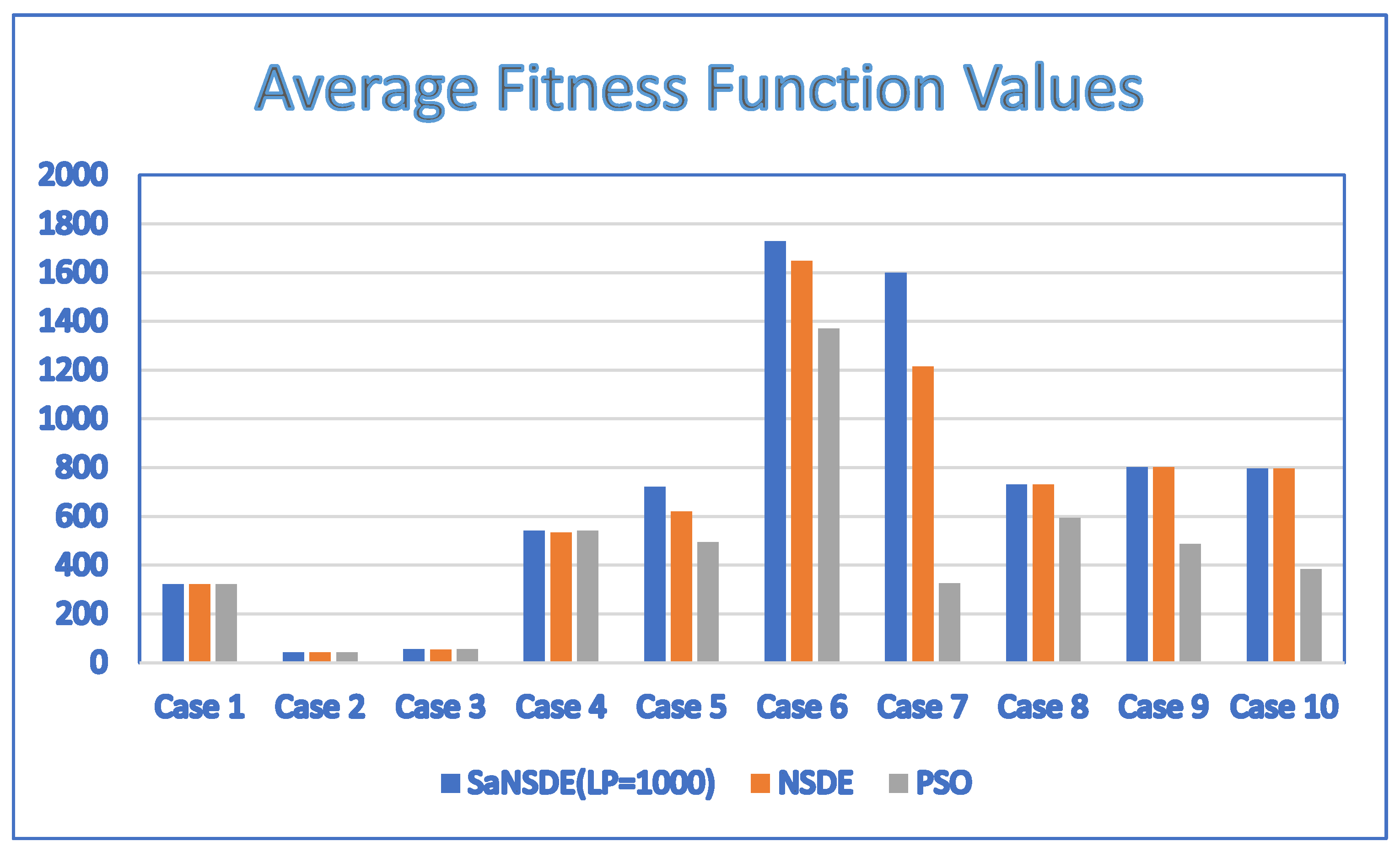 Average Fitness Function Values

2000
1800
1600
1400
1200
1000
800
600
400
200
0

Case 1 Case 2 Case 3 Case 4 Case 5 Case 6 Case 7 Case 8 Case 9 Case 10

SaNSDE(LP=1000) NSDE PSO